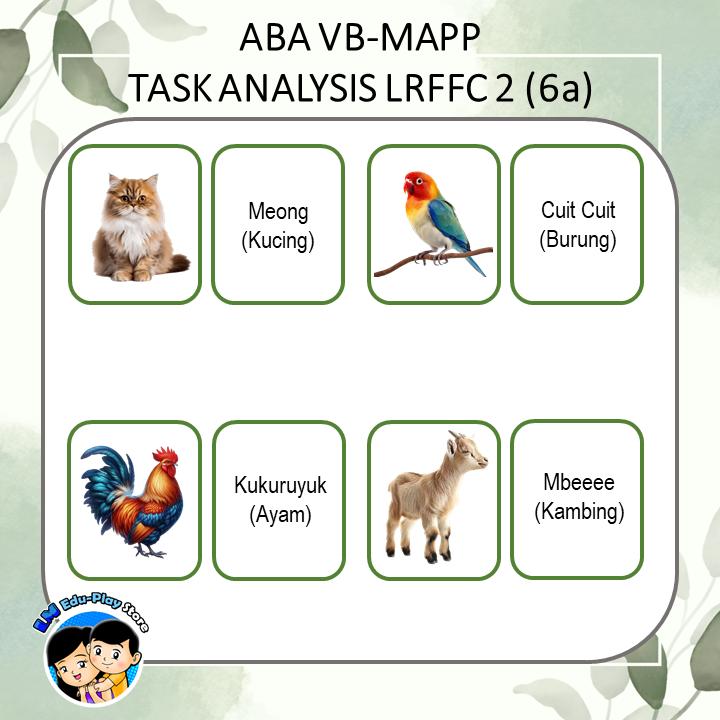 ABA VB-MAPP
TASK ANALYSIS LRFFC 2 (6a)

Meong
(Kucing)

Cuit Cuit
(Burung)

Kukuruyuk
(Ayam)

Mbeeee
(Kambing)

EM Edu-Play Store